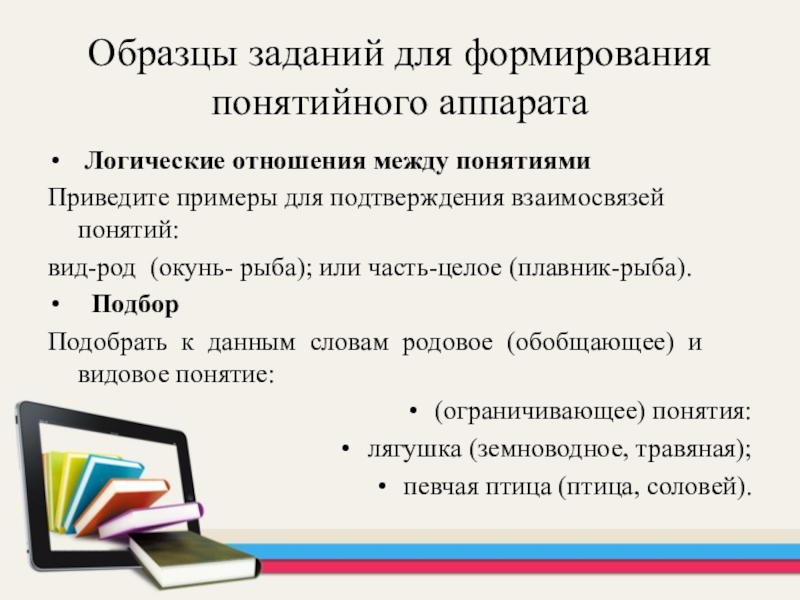 Образцы заданий для формирования понятийного аппарата

• Логические отношения между понятиями

Приведите примеры для подтверждения взаимосвязей понятий:

вид-род (окунь- рыба); или часть-целое (плавник-рыба).

• Подбор

Подобрать к данным словам родовое (обобщающее) и видовое понятие:

• (ограничивающее) понятия:

• лягушка (земноводное, травяная);

• певчая птица (птица, соловей).